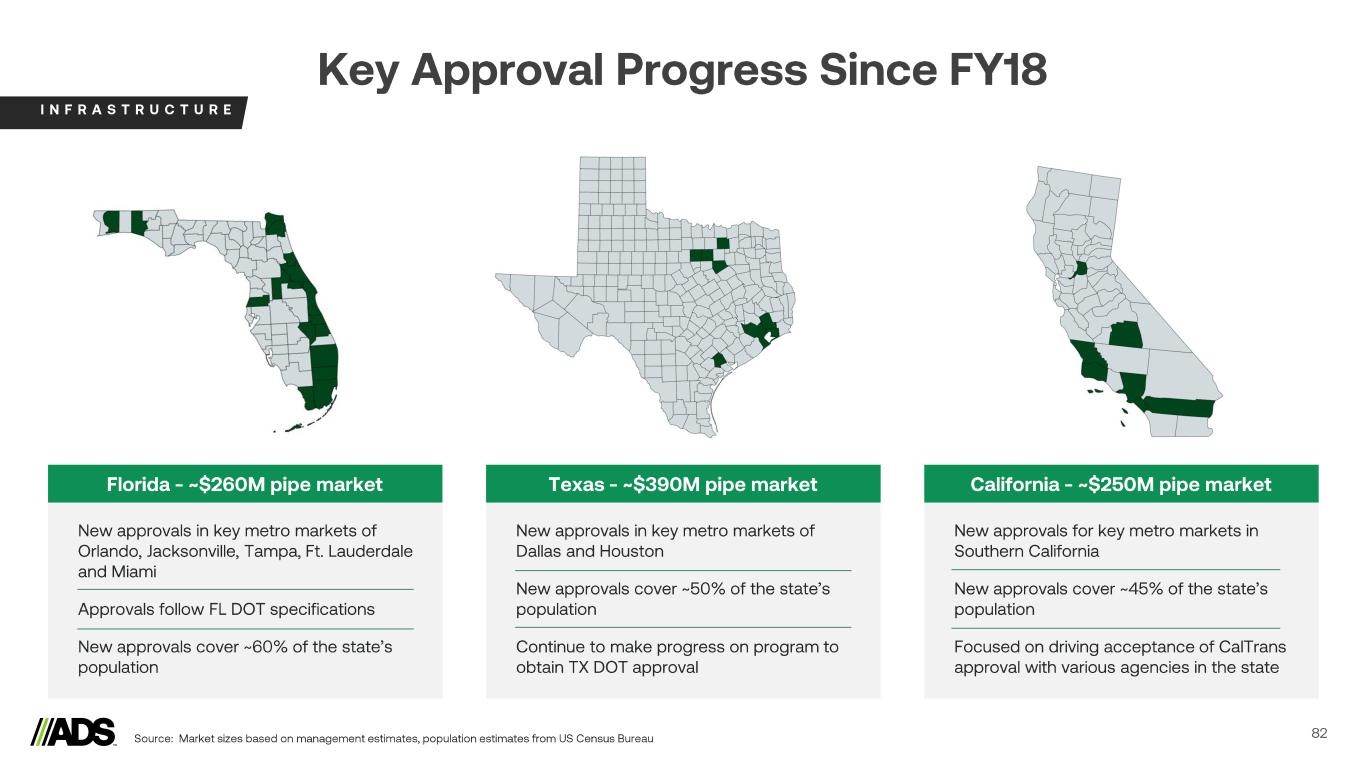 Key Approval Progress Since FY18

INFRASTRUCTURE

Florida - ~$260M pipe market

New approvals in key metro markets of Orlando, Jacksonville, Tampa, Ft. Lauderdale and Miami

Approvals follow FL DOT specifications

New approvals cover ~60% of the state's population

Texas - ~$390M pipe market

New approvals in key metro markets of Dallas and Houston

New approvals cover ~50% of the state's population

Continue to make progress on program to obtain TX DOT approval

California - ~$250M pipe market

New approvals for key metro markets in Southern California

New approvals cover ~45% of the state's population

Focused on driving acceptance of CalTrans approval with various agencies in the state

ADS

Source: Market sizes based on management estimates, population estimates from US Census Bureau

82